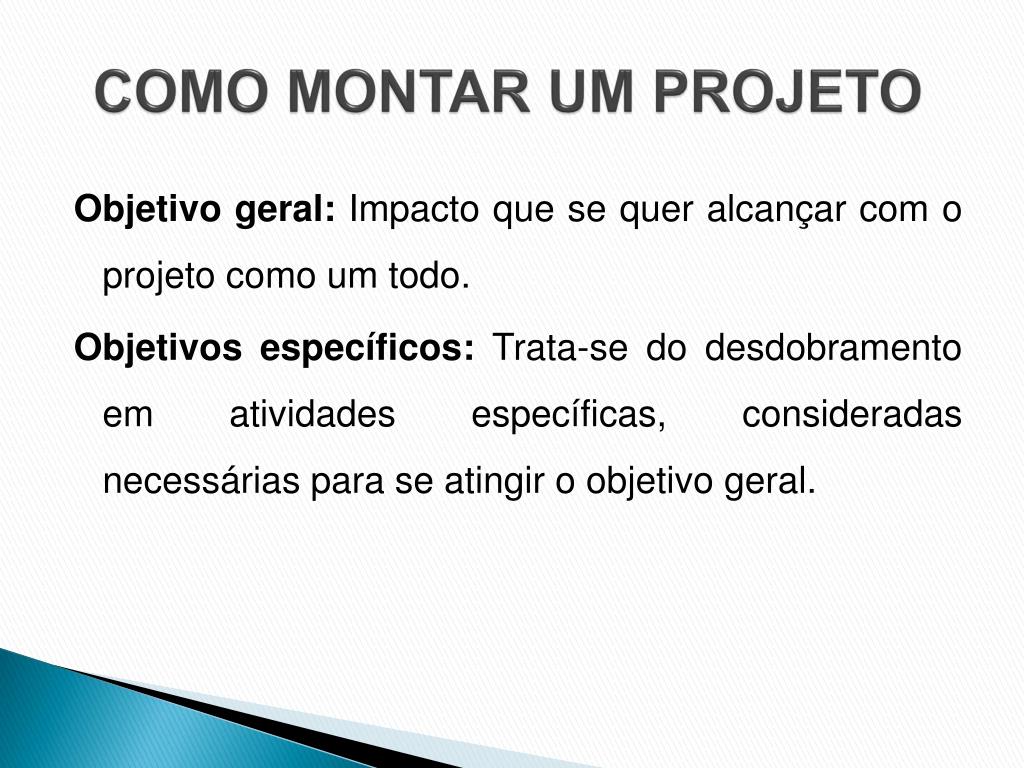 COMO MONTAR UM PROJETO

Objetivo geral: Impacto que se quer alcançar com o projeto como um todo.

Objetivos específicos: Trata-se do desdobramento em atividades específicas, consideradas necessárias para se atingir o objetivo geral.